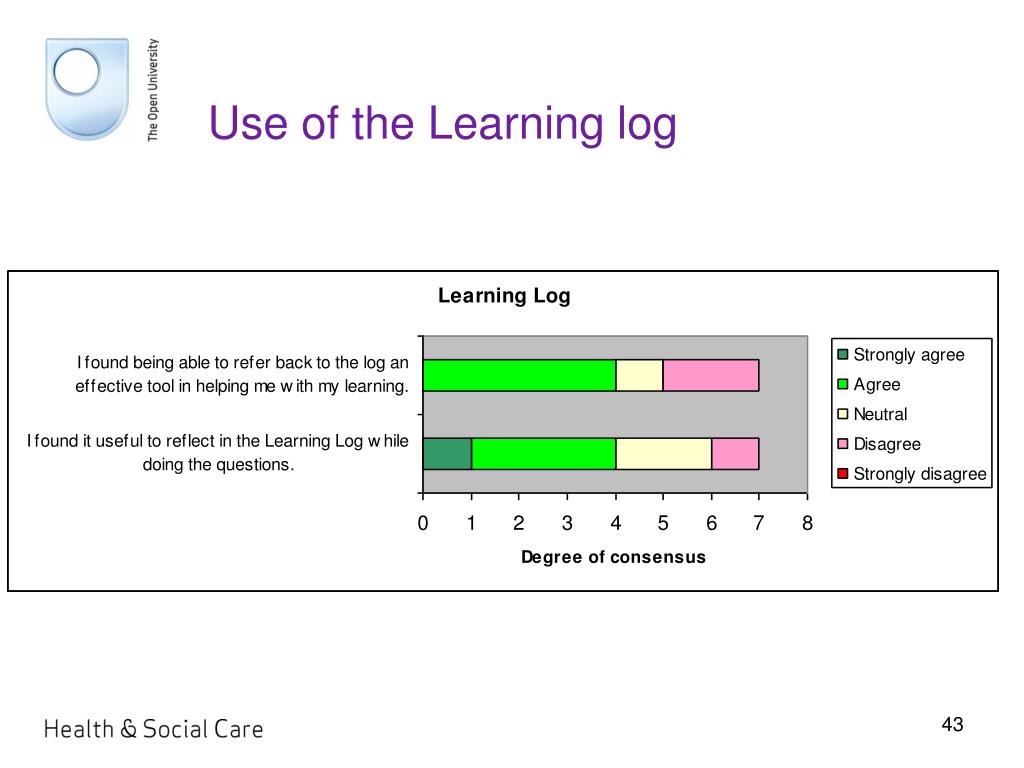 The Open University

Use of the Learning log

Learning Log

I found being able to refer back to the log an effective tool in helping me with my learning.

I found it useful to reflect in the Learning Log while doing the questions.

Strongly agree
Agree
Neutral
Disagree
Strongly disagree

0 1 2 3 4 5 6 7 8

Degree of consensus

Health & Social Care

43